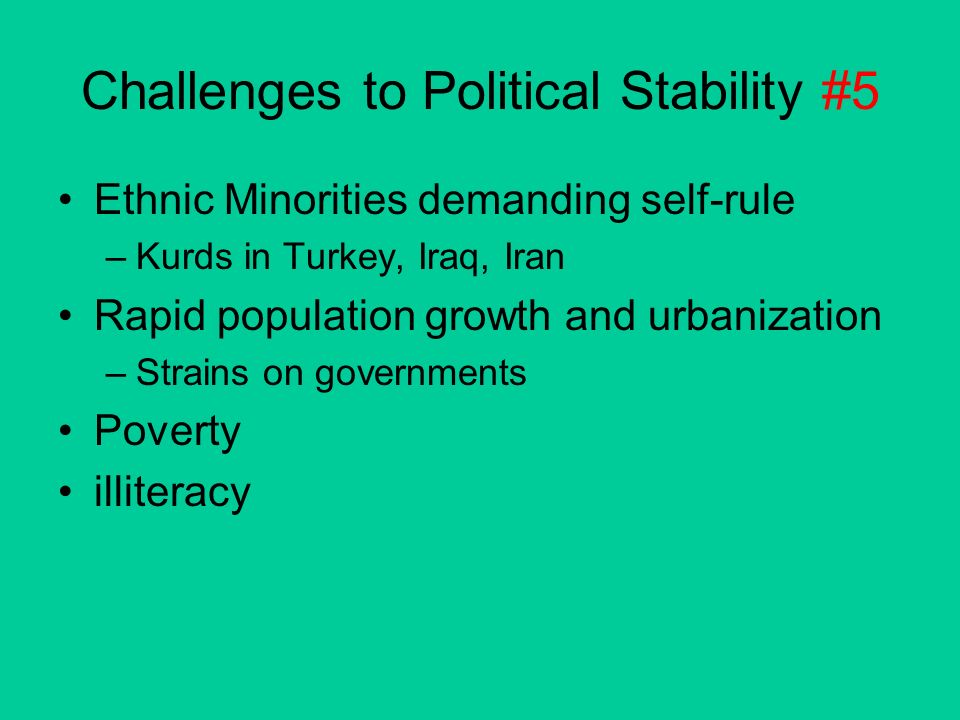 Challenges to Political Stability #5

• Ethnic Minorities demanding self-rule
– Kurds in Turkey, Iraq, Iran
• Rapid population growth and urbanization
– Strains on governments
• Poverty
• illiteracy